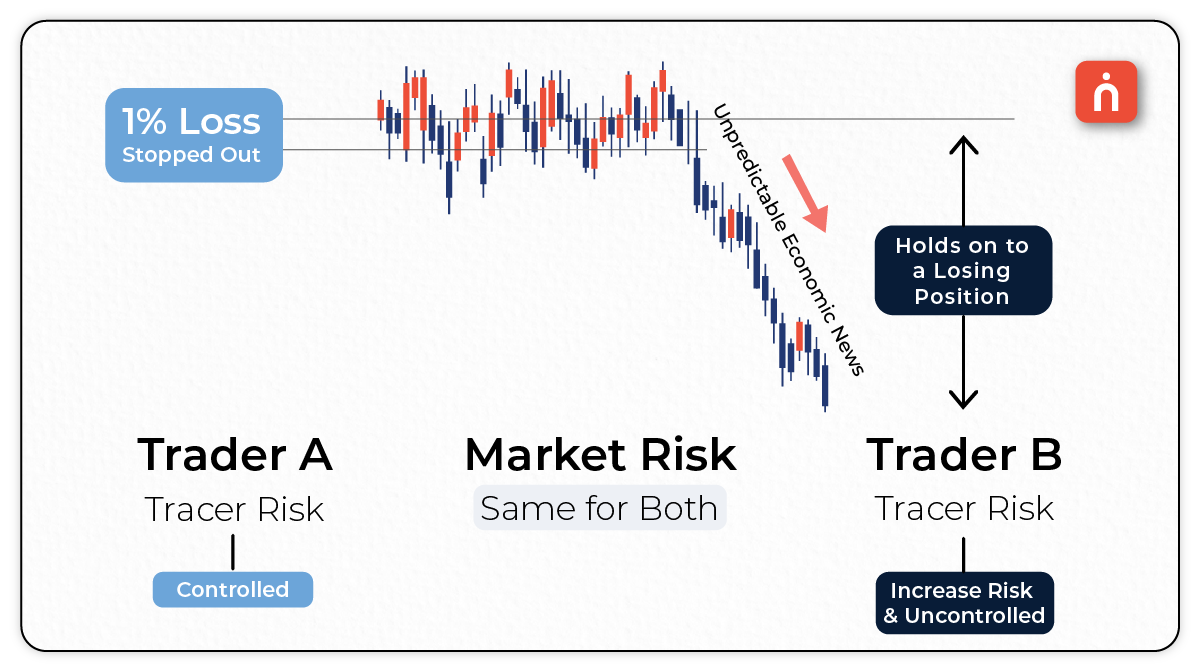 1% Loss
Stopped Out

Unpredictable Economic News

Holds on to a Losing Position

Trader A
Tracer Risk
Controlled

Market Risk
Same for Both

Trader B
Tracer Risk
Increase Risk & Uncontrolled